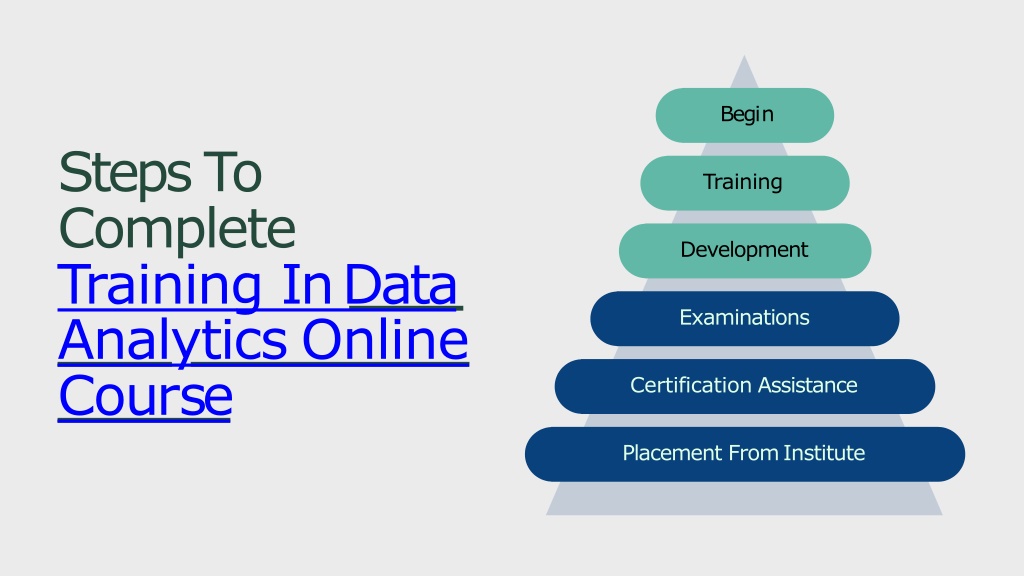 Steps To Complete Training In Data Analytics Online Course

Begin

Training

Development

Examinations

Certification Assistance

Placement From Institute